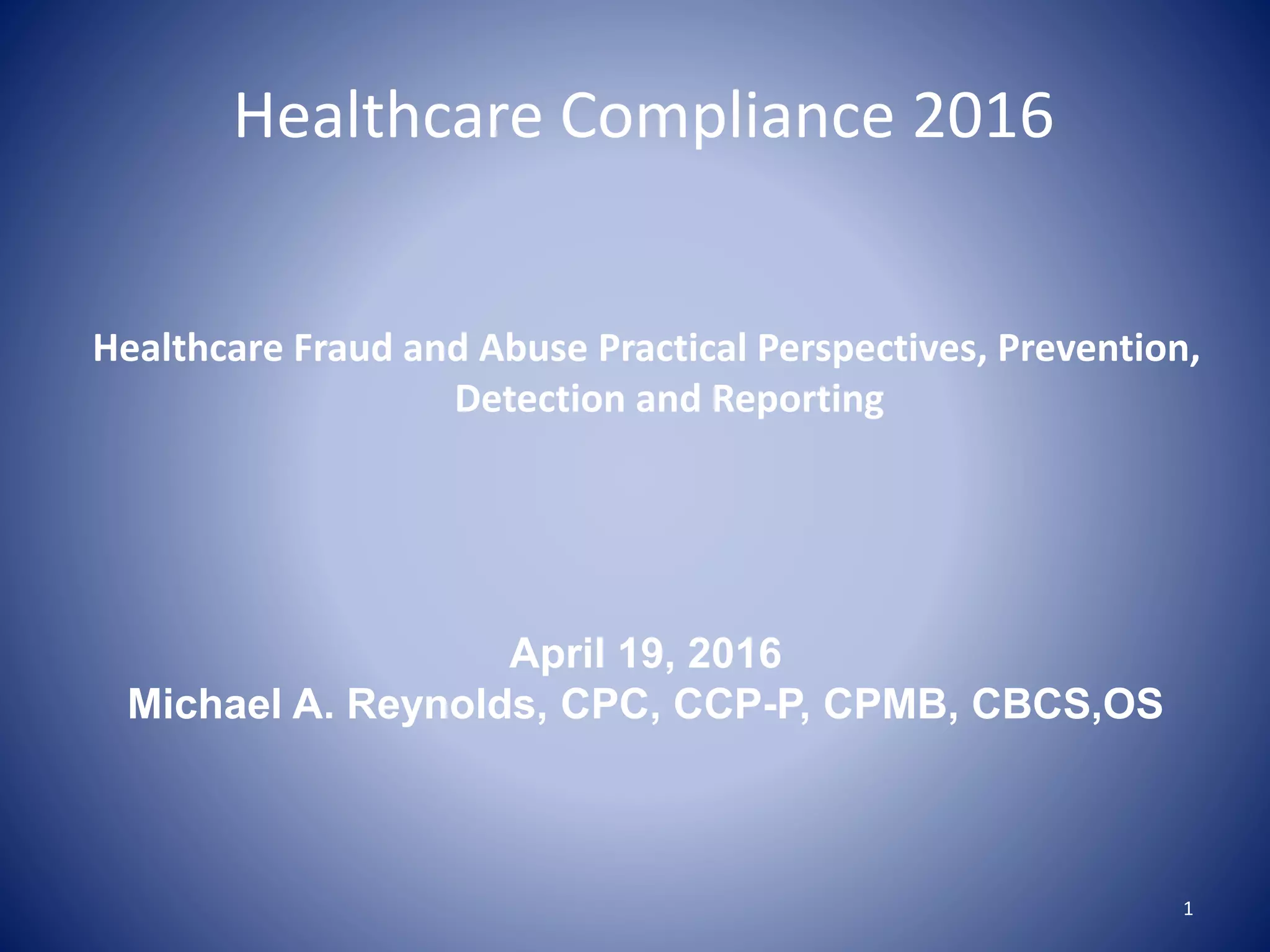 Healthcare Compliance 2016

Healthcare Fraud and Abuse Practical Perspectives, Prevention, Detection and Reporting

April 19, 2016
Michael A. Reynolds, CPC, CCP-P, CPMB, CBCS,OS

1